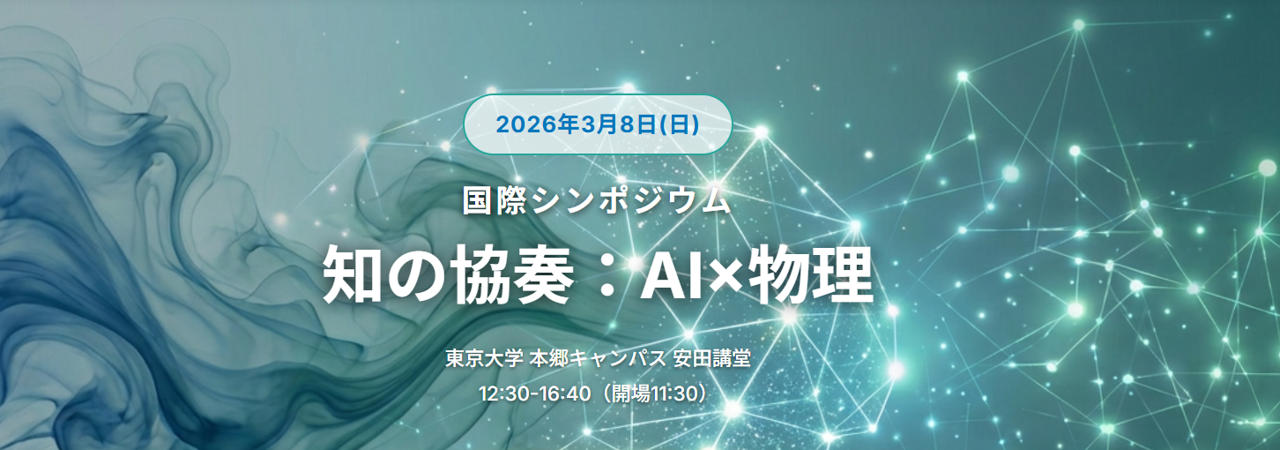 2026年3月8日(日)

国際シンポジウム

知の協奏：AI×物理

東京大学 本郷キャンパス 安田講堂

12:30-16:40（開場11:30）